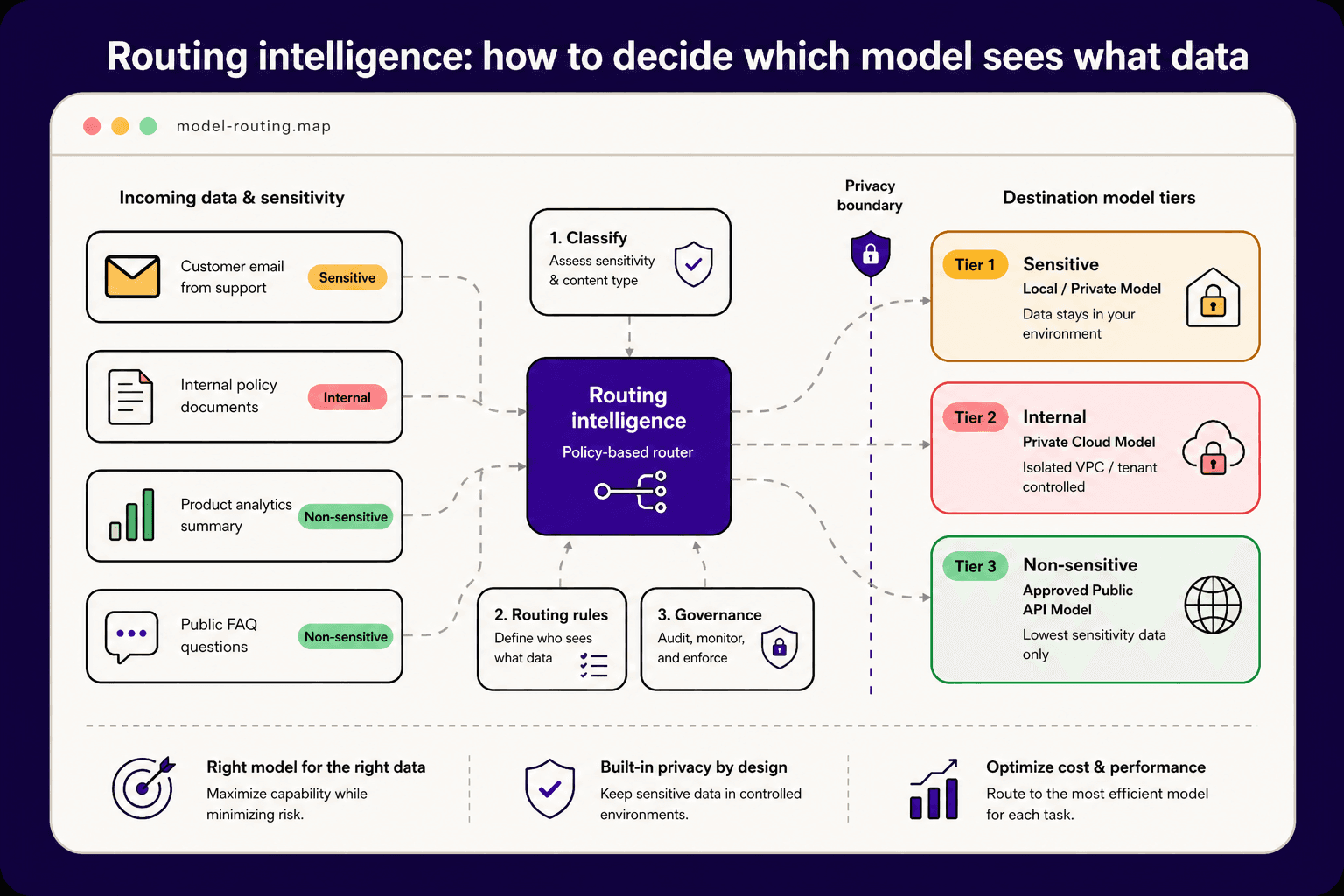 Routing intelligence: how to decide which model sees what data

model-routing.map

Incoming data & sensitivity

Customer email from support
Sensitive

Internal policy documents
Internal

Product analytics summary
Non-sensitive

Public FAQ questions
Non-sensitive

1. Classify
Assess sensitivity & content type

Routing intelligence
Policy-based router

2. Routing rules
Define who sees what data

3. Governance
Audit, monitor, and enforce

Privacy boundary

Destination model tiers

Tier 1
Sensitive
Local / Private Model
Data stays in your environment

Tier 2
Internal
Private Cloud Model
Isolated VPC / tenant controlled

Tier 3
Non-sensitive
Approved Public API Model
Lowest sensitivity data only

Right model for the right data
Maximize capability while minimizing risk.

Built-in privacy by design
Keep sensitive data in controlled environments.

Optimize cost & performance
Route to the most efficient model for each task.